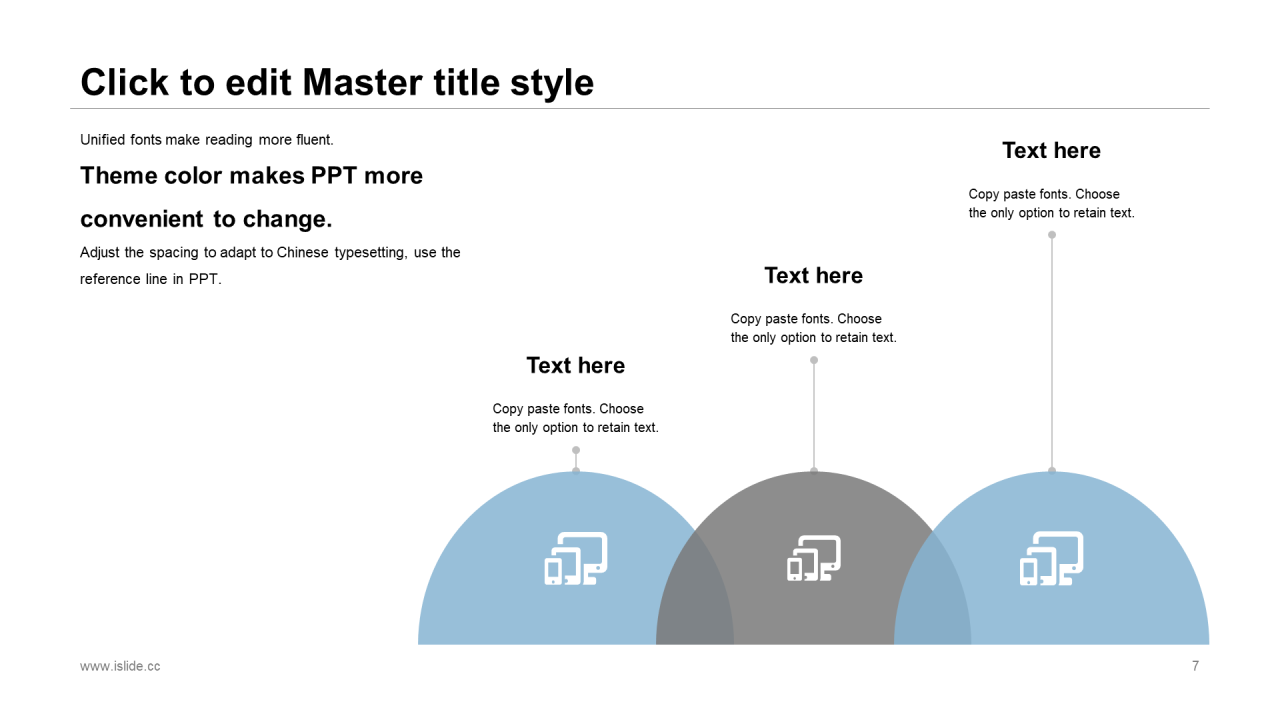 Click to edit Master title style

Unified fonts make reading more fluent.

Theme color makes PPT more convenient to change.

Adjust the spacing to adapt to Chinese typesetting, use the reference line in PPT.

Text here

Copy paste fonts. Choose the only option to retain text.

Text here

Copy paste fonts. Choose the only option to retain text.

Text here

Copy paste fonts. Choose the only option to retain text.

www.islide.cc

7